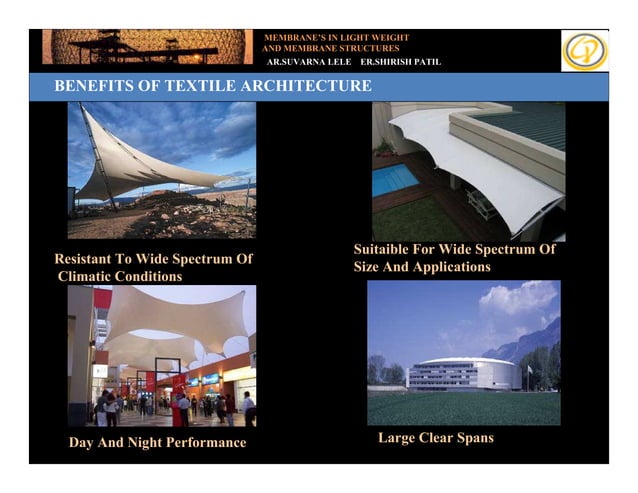 MEMBRANE'S IN LIGHT WEIGHT AND MEMBRANE STRUCTURES
AR.SUVARNA LELE ER.SHIRISH PATIL

BENEFITS OF TEXTILE ARCHITECTURE

Resistant To Wide Spectrum Of Climatic Conditions

Suitaible For Wide Spectrum Of Size And Applications

Day And Night Performance

Large Clear Spans